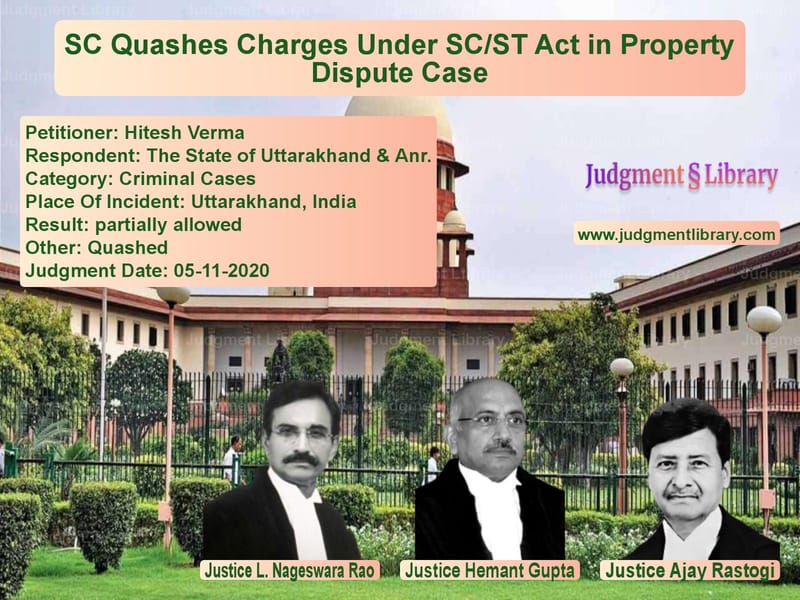 SC Quashes Charges Under SC/ST Act in Property Dispute Case

Petitioner: Hitesh Verma
Respondent: The State of Uttarakhand & Anr.
Category: Criminal Cases
Place Of Incident: Uttarakhand, India
Result: partially allowed
Other: Quashed
Judgment Date: 05-11-2020

Judgment § Library

www.judgmentlibrary.com

Justice L. Nageswara Rao

Justice Hemant Gupta

Justice Ajay Rastogi